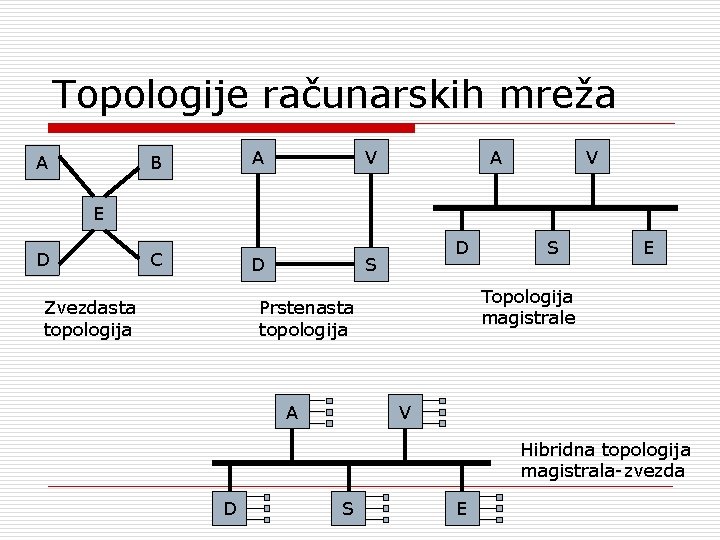 Topologije računarskih mreža

A B E D C

Zvezdasta topologija

A V D S

Prstenasta topologija

A V D S E

Topologija magistrale

A V D S E

Hibridna topologija magistrala-zvezda